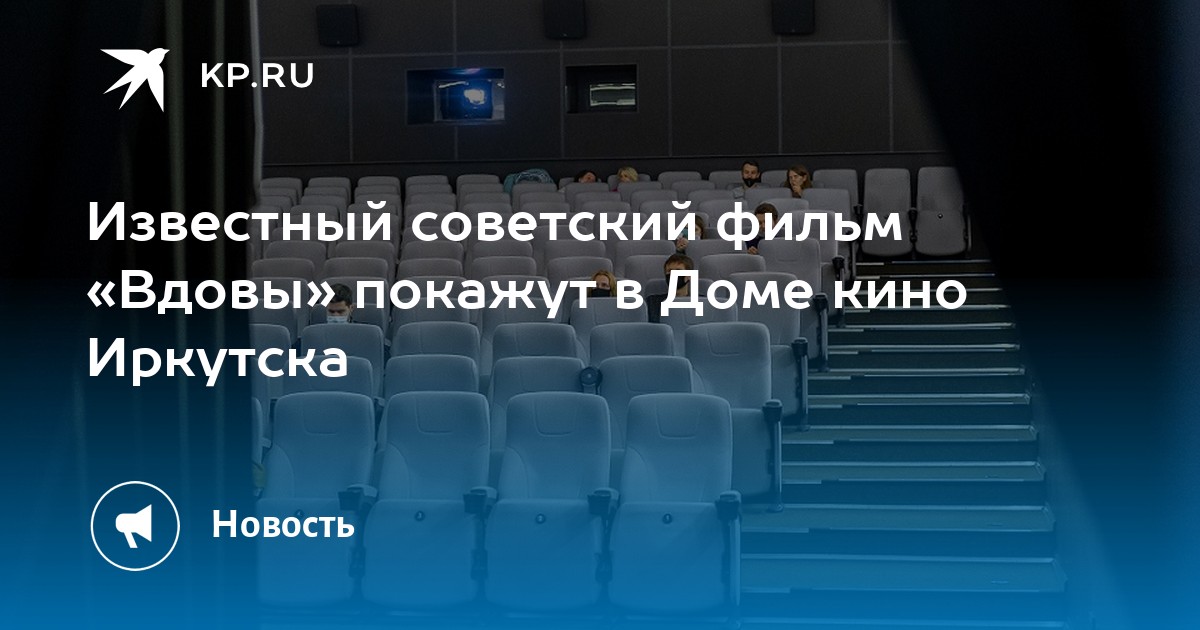 KP.RU

Известный советский фильм «Вдовы» покажут в Доме кино Иркутска

Новость